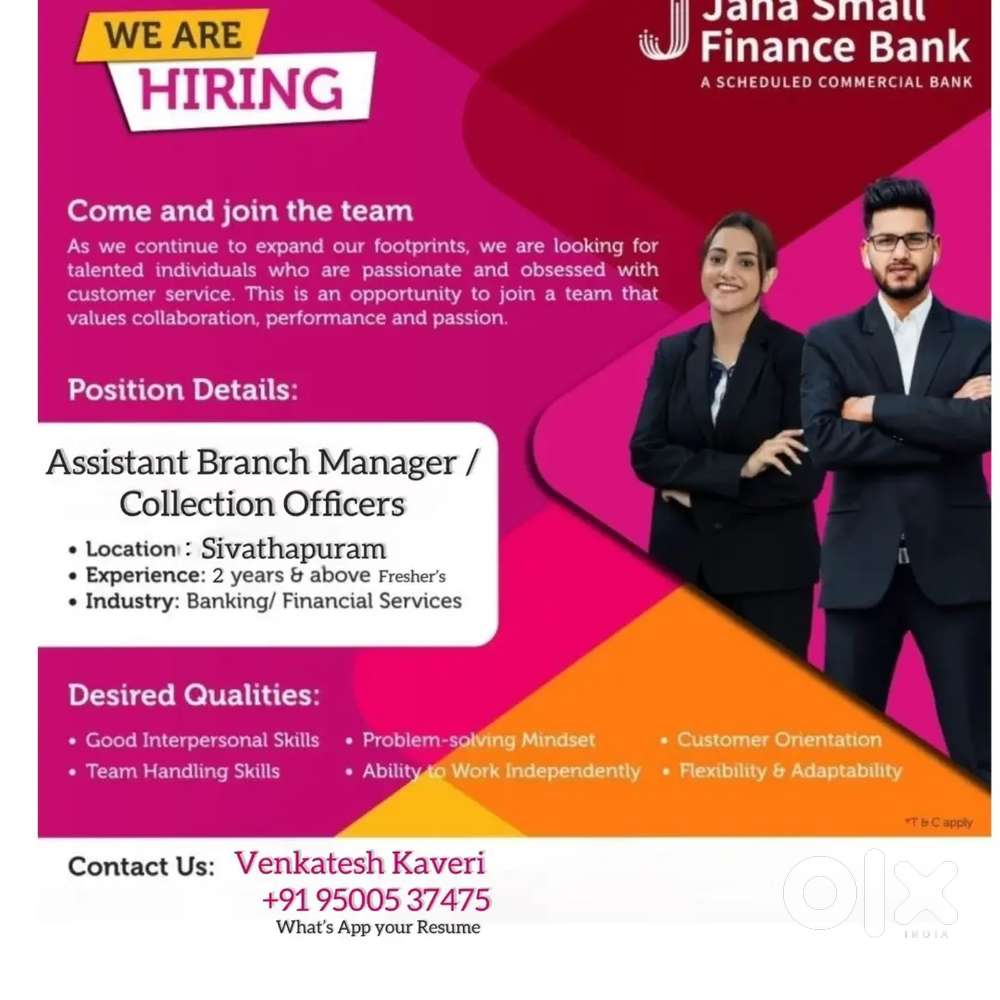 WE ARE
HIRING

Jana Small
Finance Bank
A SCHEDULED COMMERCIAL BANK

Come and join the team
As we continue to expand our footprints, we are looking for talented individuals who are passionate and obsessed with customer service. This is an opportunity to join a team that values collaboration, performance and passion.

Position Details:

Assistant Branch Manager / Collection Officers
• Location : Sivathapuram
• Experience: 2 years & above Fresher's
• Industry: Banking/ Financial Services

Desired Qualities:
• Good Interpersonal Skills
• Team Handling Skills
• Problem-solving Mindset
• Ability to Work Independently
• Customer Orientation
• Flexibility & Adaptability

*T & C apply

Contact Us: Venkatesh Kaveri
+91 95005 37475
What's App your Resume

olx
INDIA